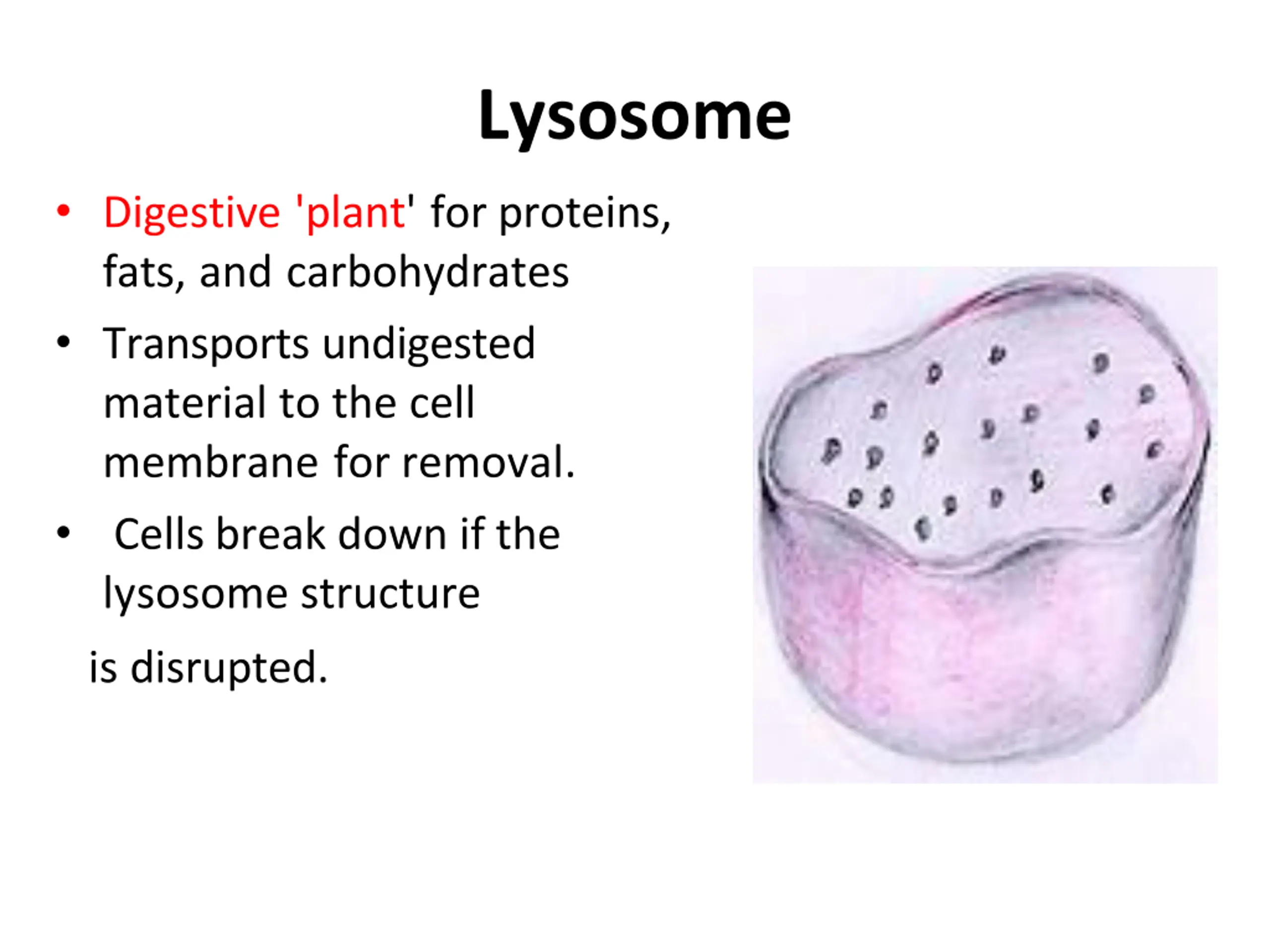 Lysosome

• Digestive 'plant' for proteins, fats, and carbohydrates

• Transports undigested material to the cell membrane for removal.

• Cells break down if the lysosome structure

is disrupted.